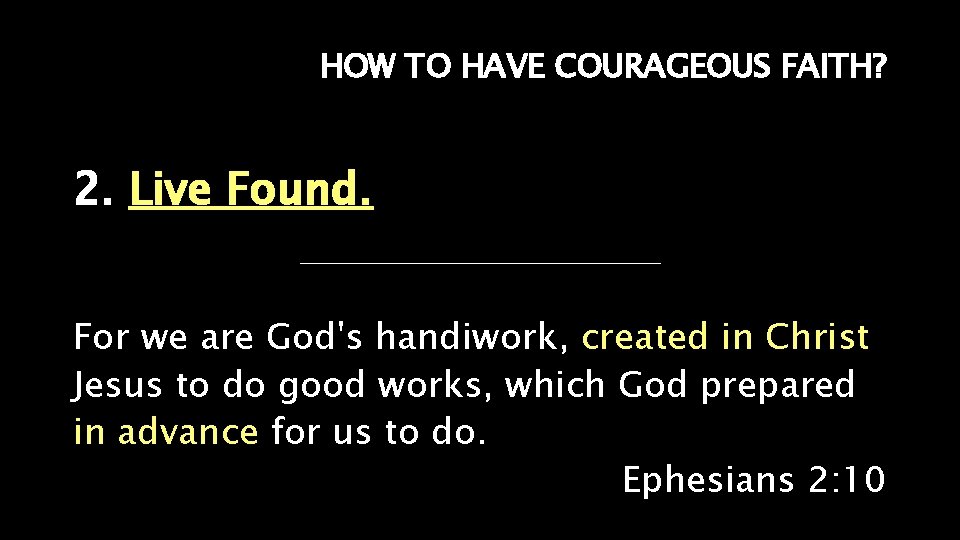 HOW TO HAVE COURAGEOUS FAITH?

2. Live Found.

For we are God's handiwork, created in Christ Jesus to do good works, which God prepared in advance for us to do.

Ephesians 2:10